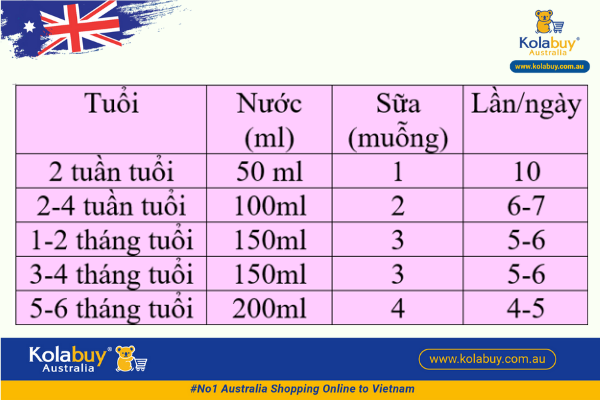 Kolabuy® Australia
www.kolabuy.com.au

| Tuổi | Nước (ml) | Sữa (muỗng) | Lần/ngày |
|---|---|---|---|
| 2 tuần tuổi | 50 ml | 1 | 10 |
| 2-4 tuần tuổi | 100ml | 2 | 6-7 |
| 1-2 tháng tuổi | 150ml | 3 | 5-6 |
| 3-4 tháng tuổi | 150ml | 3 | 5-6 |
| 5-6 tháng tuổi | 200ml | 4 | 4-5 |

Kolabuy® Australia
www.kolabuy.com.au
#No1 Australia Shopping Online to Vietnam